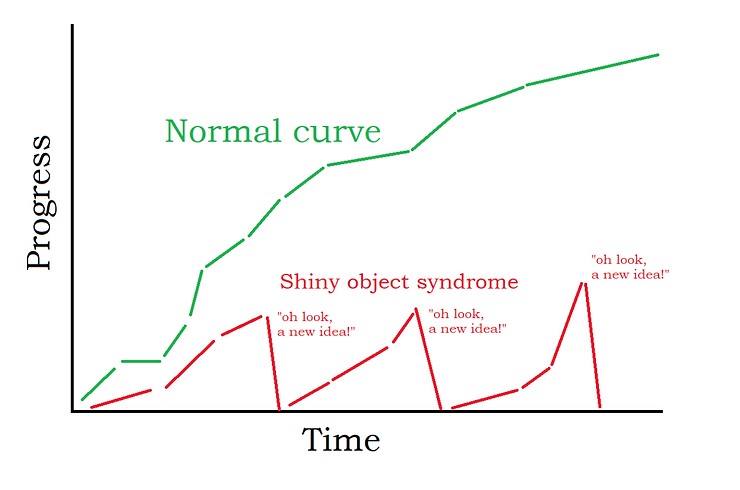 Progress

Normal curve

Shiny object syndrome

"oh look, a new idea!"

"oh look, a new idea!"

"oh look, a new idea!"

Time